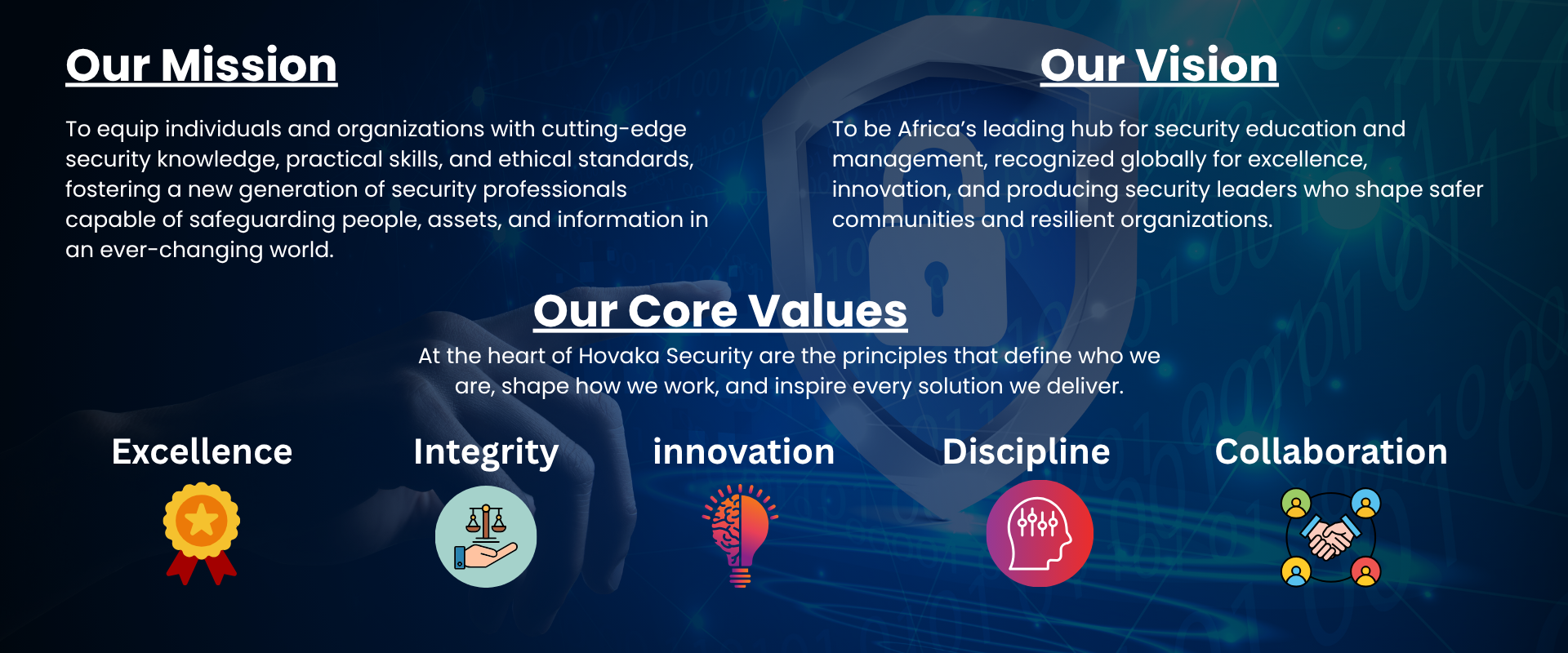 Our Mission

To equip individuals and organizations with cutting-edge security knowledge, practical skills, and ethical standards, fostering a new generation of security professionals capable of safeguarding people, assets, and information in an ever-changing world.

Our Vision

To be Africa's leading hub for security education and management, recognized globally for excellence, innovation, and producing security leaders who shape safer communities and resilient organizations.

Our Core Values

At the heart of Hovaka Security are the principles that define who we are, shape how we work, and inspire every solution we deliver.

Excellence

Integrity

innovation

Discipline

Collaboration